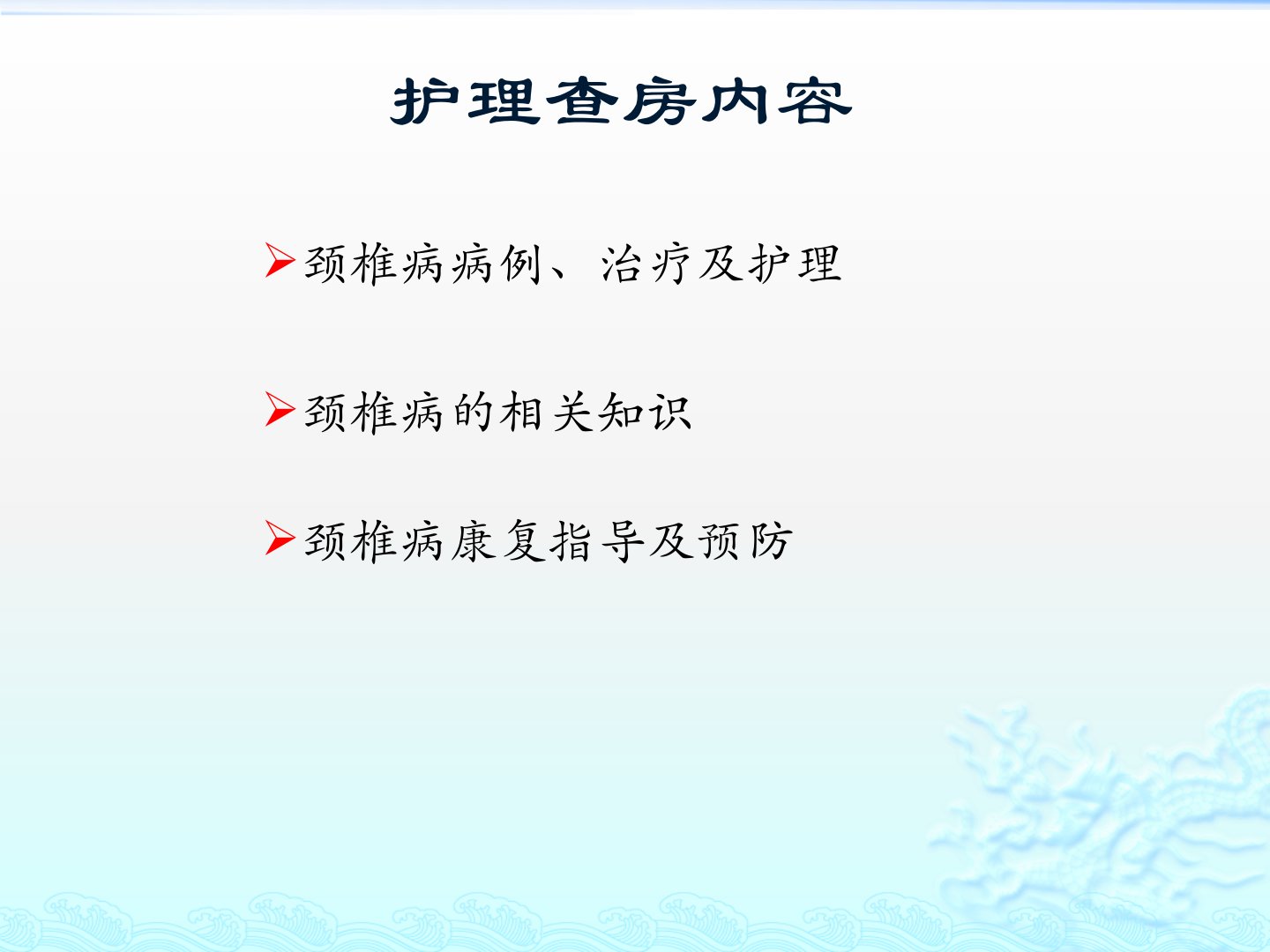 护理查房内容

➢颈椎病病例、治疗及护理

➢颈椎病的相关知识

➢颈椎病康复指导及预防